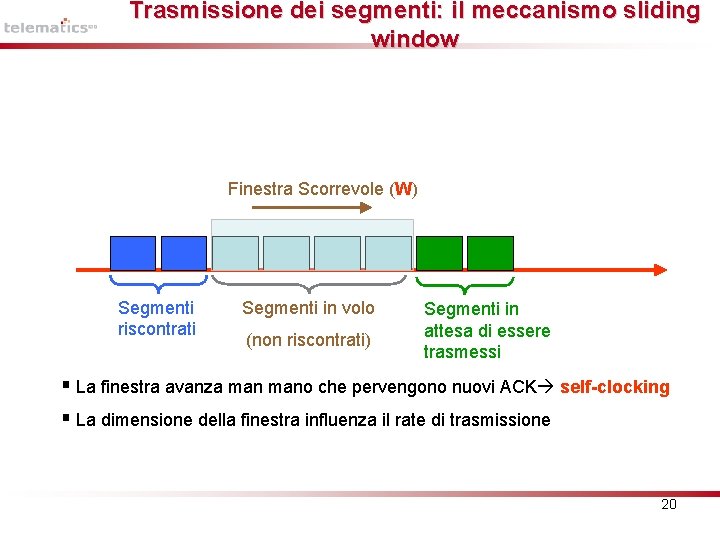 telematics

Trasmissione dei segmenti: il meccanismo sliding window

Finestra Scorrevole (W)

Segmenti riscontrati

Segmenti in volo

(non riscontrati)

Segmenti in attesa di essere trasmessi

▪ La finestra avanza man mano che pervengono nuovi ACK→ self-clocking

▪ La dimensione della finestra influenza il rate di trasmissione

20